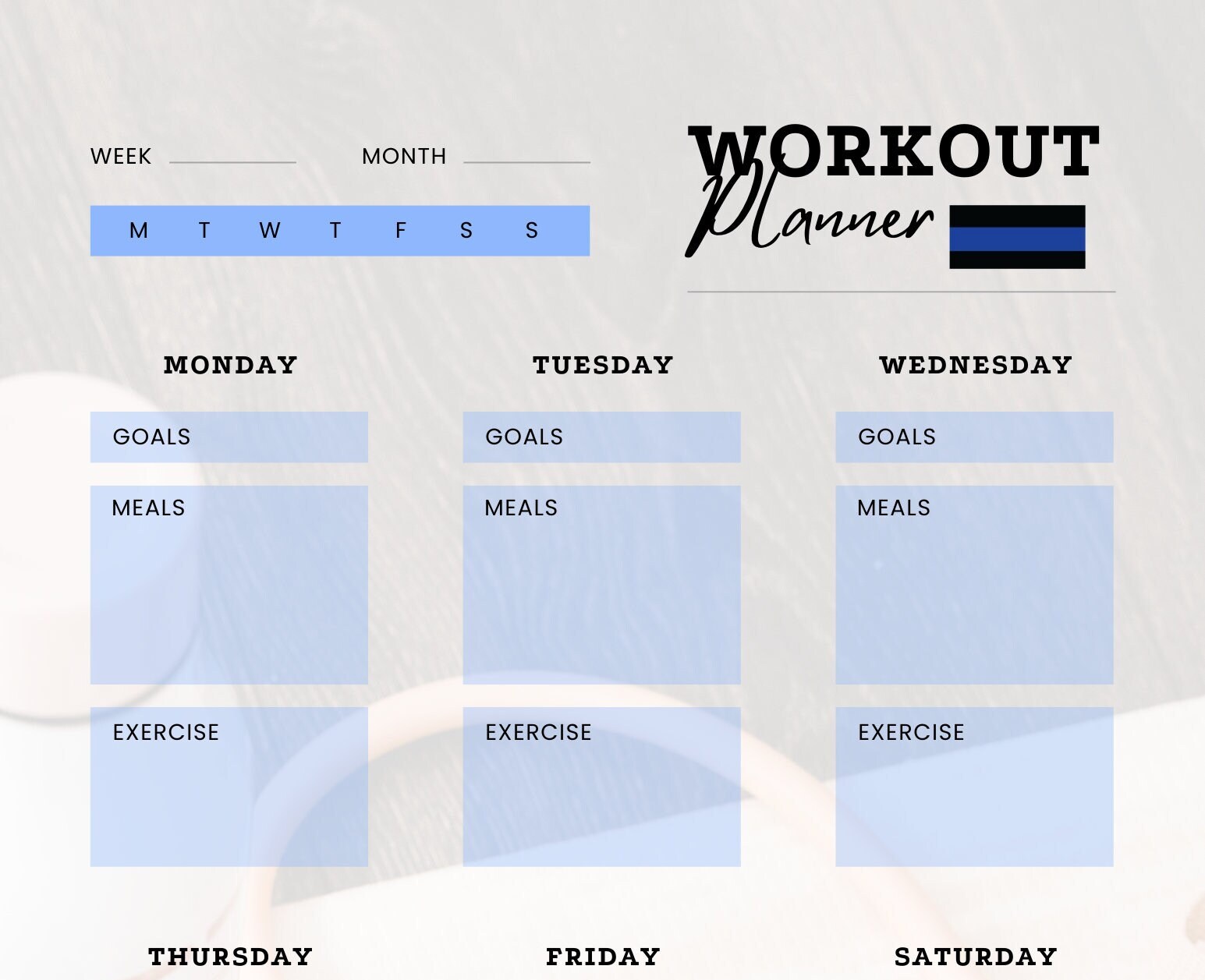 WEEK

MONTH

M T W T F S S

WORKOUT
Planner

MONDAY

GOALS

MEALS

EXERCISE

TUESDAY

GOALS

MEALS

EXERCISE

WEDNESDAY

GOALS

MEALS

EXERCISE

THURSDAY

FRIDAY

SATURDAY